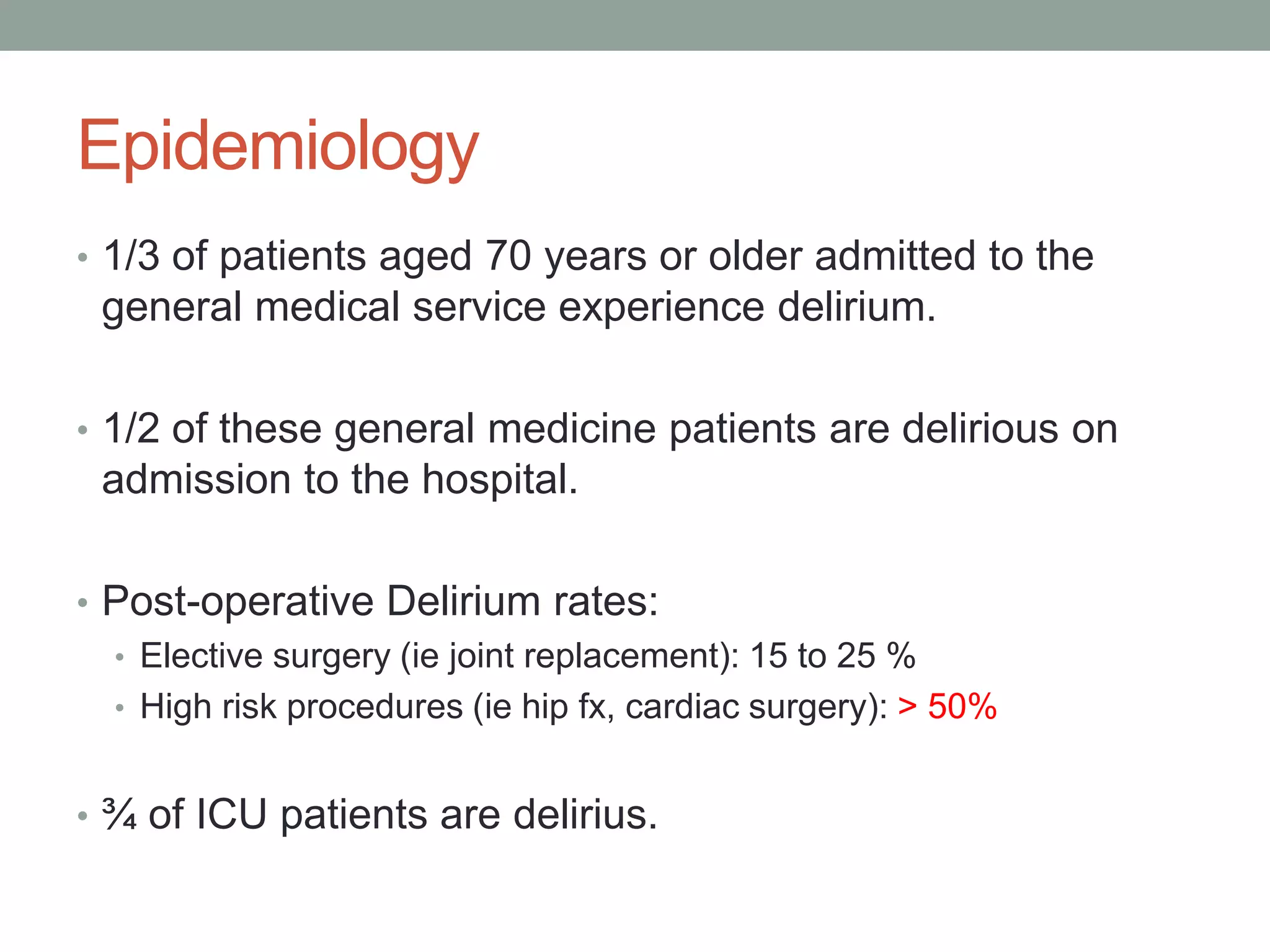 Epidemiology

• 1/3 of patients aged 70 years or older admitted to the general medical service experience delirium.

• 1/2 of these general medicine patients are delirious on admission to the hospital.

• Post-operative Delirium rates:
  • Elective surgery (ie joint replacement): 15 to 25 %
  • High risk procedures (ie hip fx, cardiac surgery): > 50%

• ¾ of ICU patients are delirius.